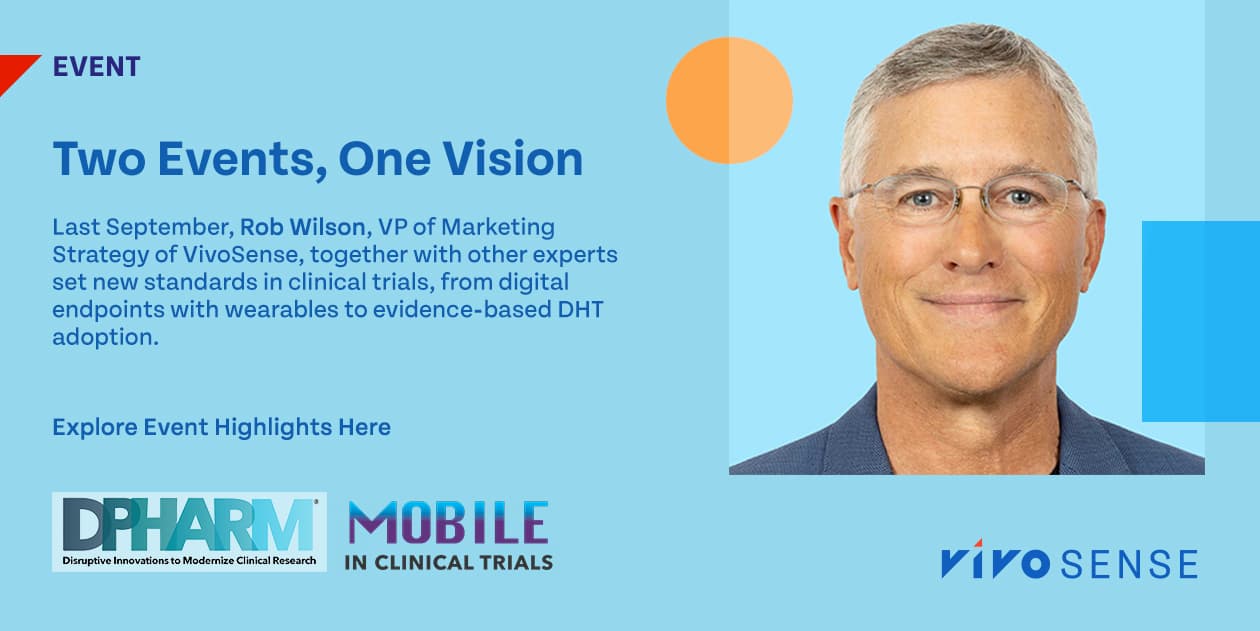 EVENT

Two Events, One Vision

Last September, Rob Wilson, VP of Marketing Strategy of VivoSense, together with other experts set new standards in clinical trials, from digital endpoints with wearables to evidence-based DHT adoption.

Explore Event Highlights Here

DPHARM
Disruptive Innovations to Modernize Clinical Research

MOBILE
IN CLINICAL TRIALS

VIVO SENSE